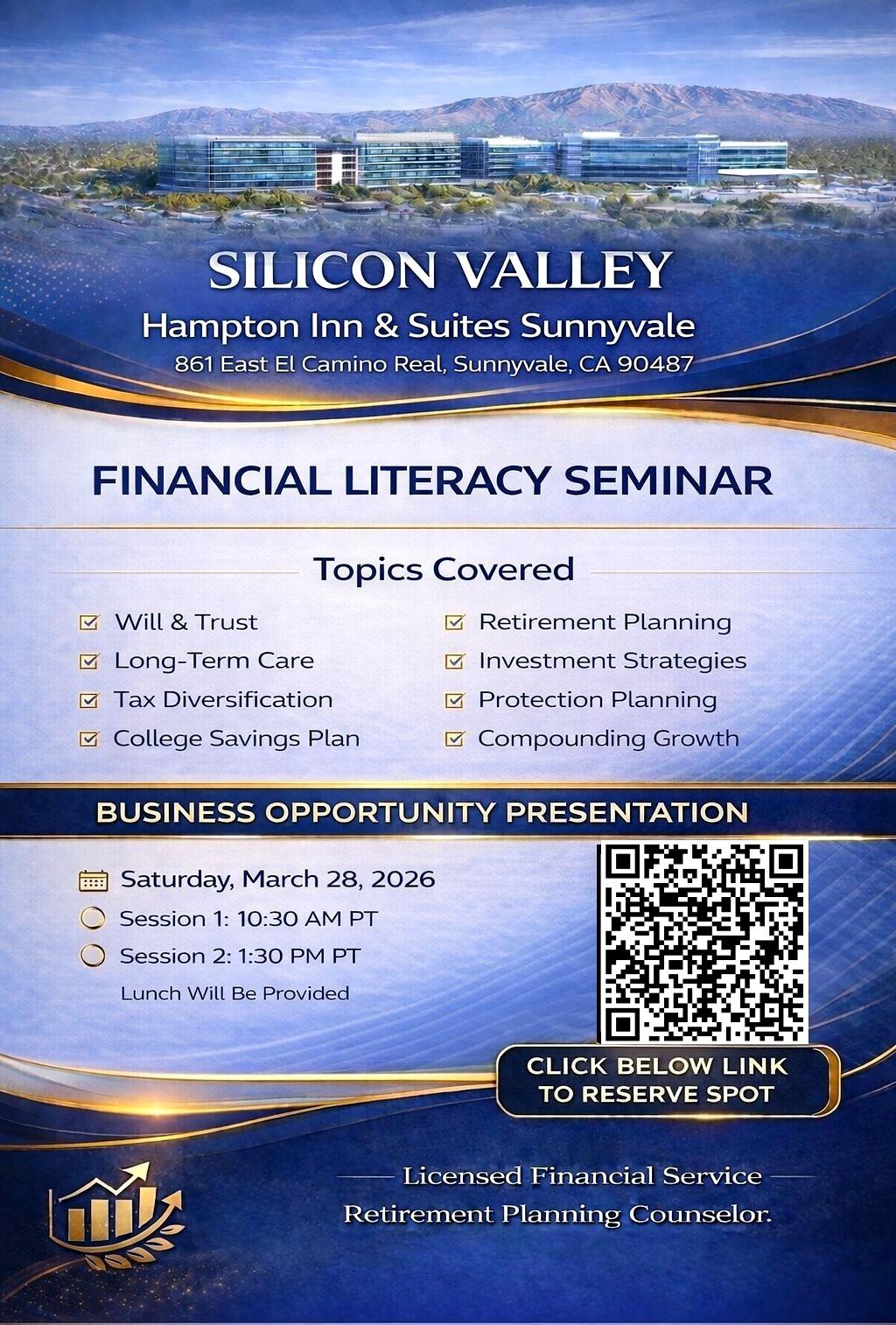 SILICON VALLEY
Hampton Inn & Suites Sunnyvale
861 East El Camino Real, Sunnyvale, CA 90487

FINANCIAL LITERACY SEMINAR

Topics Covered

Will & Trust
Long-Term Care
Tax Diversification
College Savings Plan

Retirement Planning
Investment Strategies
Protection Planning
Compounding Growth

BUSINESS OPPORTUNITY PRESENTATION

Saturday, March 28, 2026
Session 1: 10:30 AM PT
Session 2: 1:30 PM PT
Lunch Will Be Provided

CLICK BELOW LINK TO RESERVE SPOT

Licensed Financial Service
Retirement Planning Counselor.